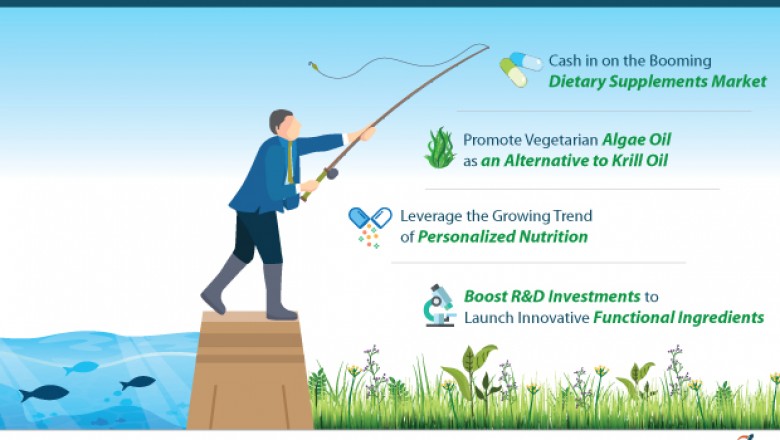 Cash in on the Booming
Dietary Supplements Market

Promote Vegetarian Algae Oil
as an Alternative to Krill Oil

Leverage the Growing Trend
of Personalized Nutrition

Boost R&D Investments to
Launch Innovative Functional Ingredients